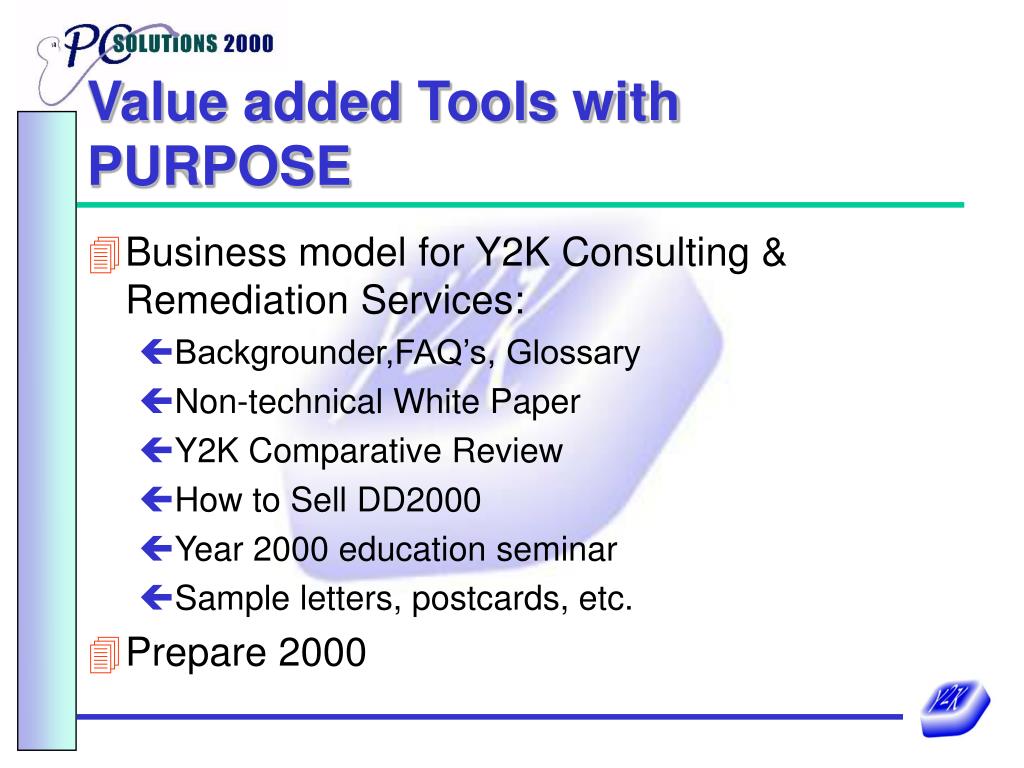 PC SOLUTIONS 2000

Value added Tools with PURPOSE

Business model for Y2K Consulting & Remediation Services:

Backgrounder,FAQ's, Glossary

Non-technical White Paper

Y2K Comparative Review

How to Sell DD2000

Year 2000 education seminar

Sample letters, postcards, etc.

Prepare 2000

Y2K